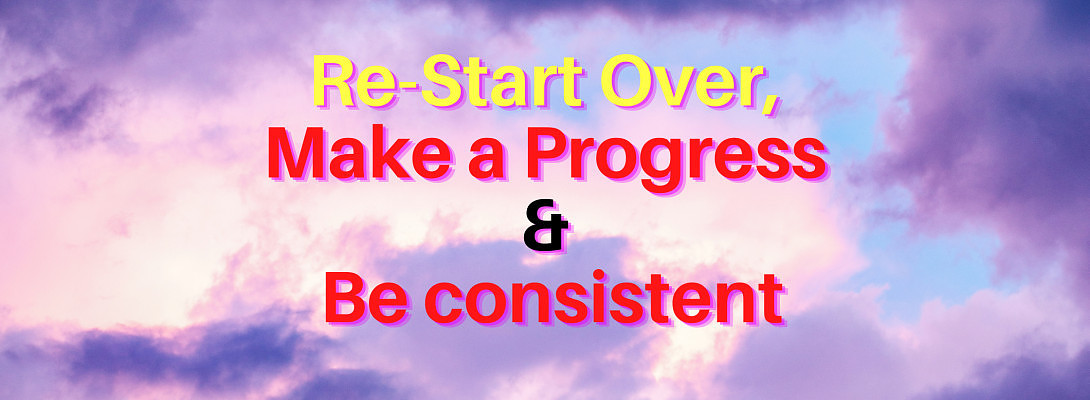 Re-Start Over,
Make a Progress
&
Be consistent